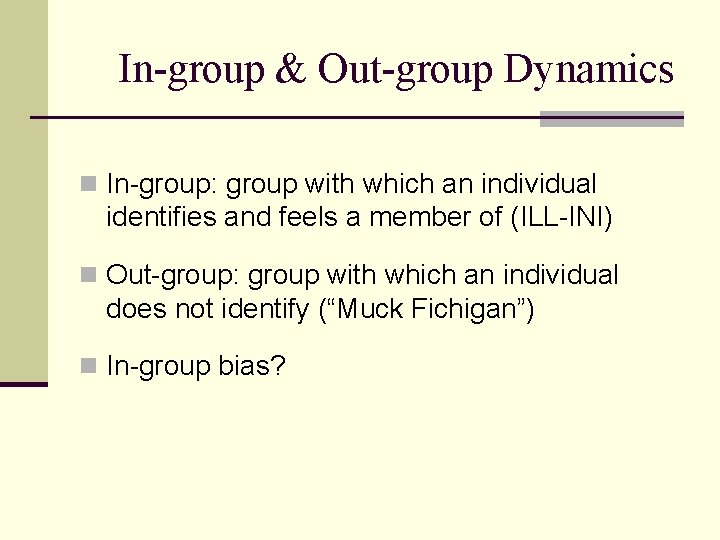 In-group & Out-group Dynamics

In-group: group with which an individual identifies and feels a member of (ILL-INI)

Out-group: group with which an individual does not identify (“Muck Fichigan”)

In-group bias?